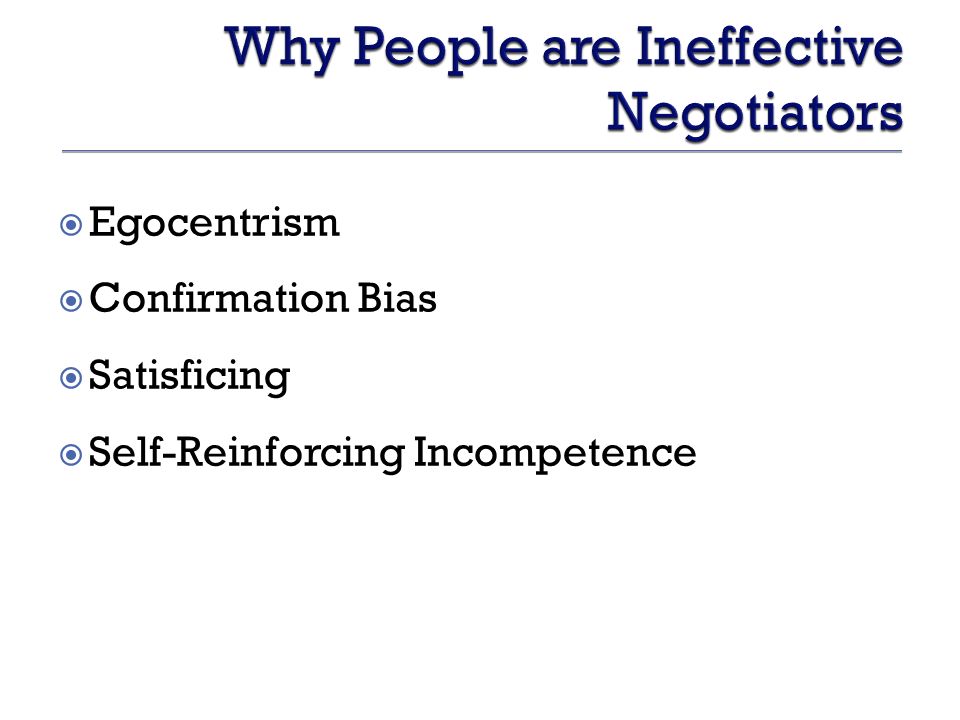 Why People are Ineffective Negotiators

Egocentrism

Confirmation Bias

Satisficing

Self-Reinforcing Incompetence